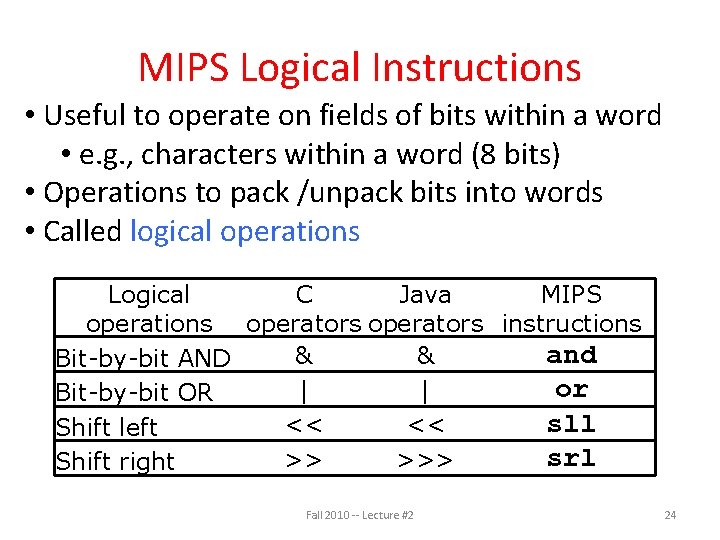 MIPS Logical Instructions

• Useful to operate on fields of bits within a word
  • e.g., characters within a word (8 bits)
• Operations to pack /unpack bits into words
• Called logical operations

| Logical operations | C operators | Java operators | MIPS instructions |
|---|---|---|---|
| Bit-by-bit AND | & | & | and |
| Bit-by-bit OR | \| | \| | or |
| Shift left | << | << | sll |
| Shift right | >> | >>> | srl |

Fall 2010 -- Lecture #2

24